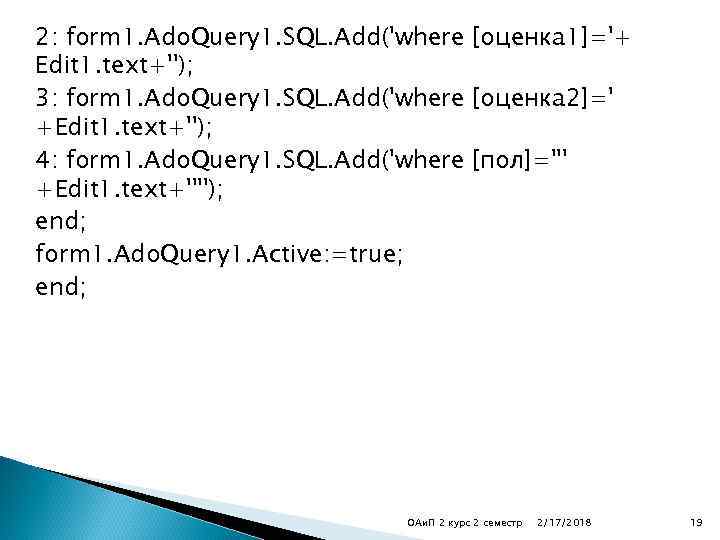 2: form1.AdoQuery1.SQL.Add('where [оценка1]='+ Edit1.text+'');
3: form1.AdoQuery1.SQL.Add('where [оценка2]=' +Edit1.text+'');
4: form1.AdoQuery1.SQL.Add('where [пол]=''' +Edit1.text+'''');
end;
form1.AdoQuery1.Active:=true;
end;

ОАиП 2 курс 2 семестр 2/17/2018 19